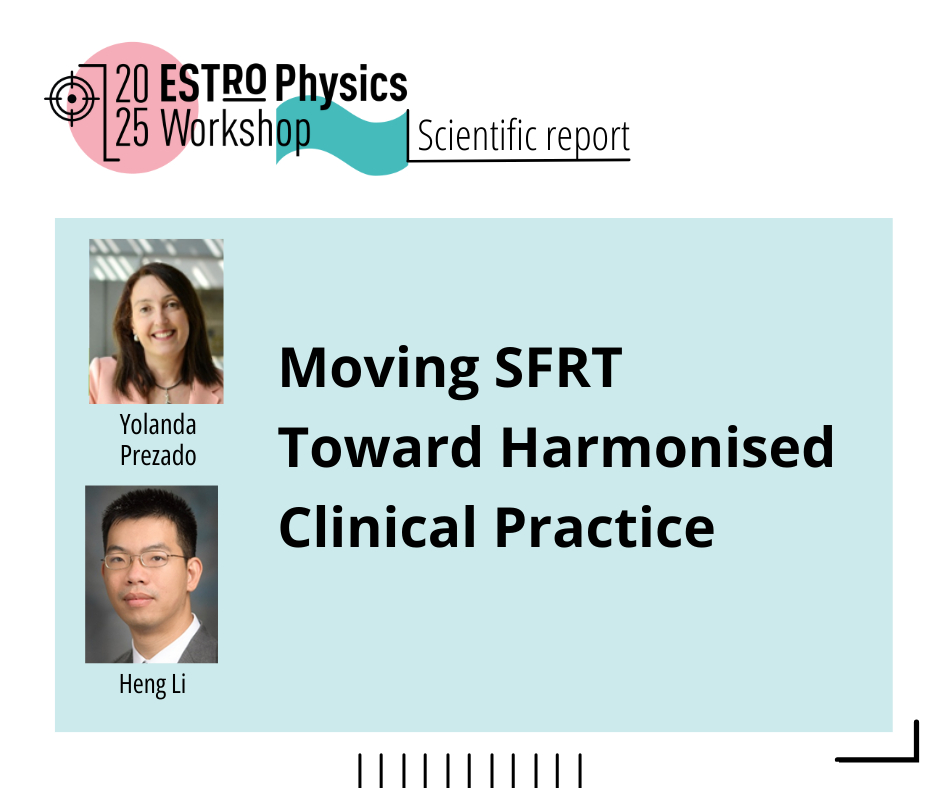 20 ESTRO Physics
25 Workshop

Scientific report

Yolanda Prezado

Heng Li

Moving SFRT Toward Harmonised Clinical Practice